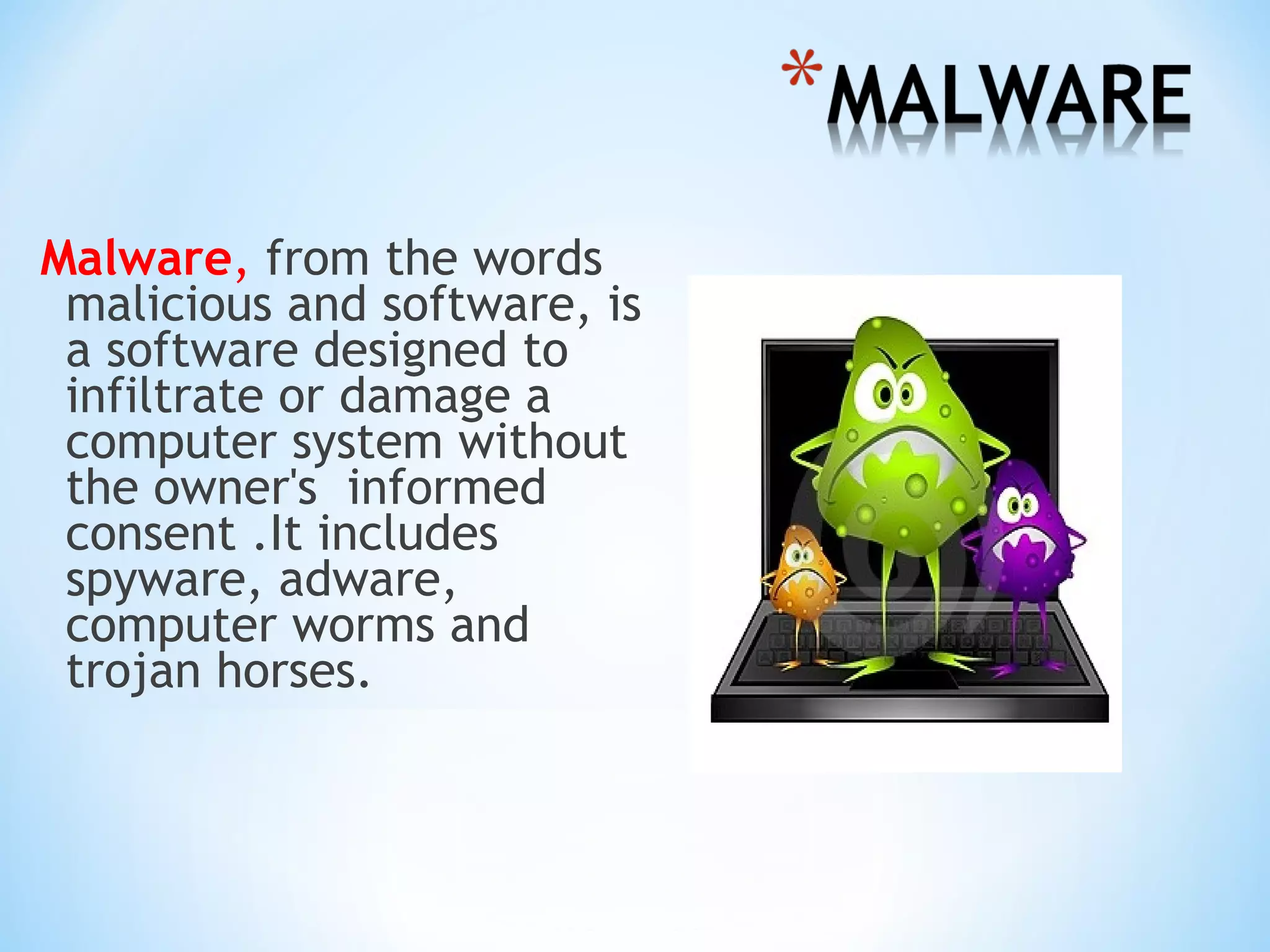 *MALWARE

Malware, from the words malicious and software, is a software designed to infiltrate or damage a computer system without the owner's informed consent .It includes spyware, adware, computer worms and trojan horses.